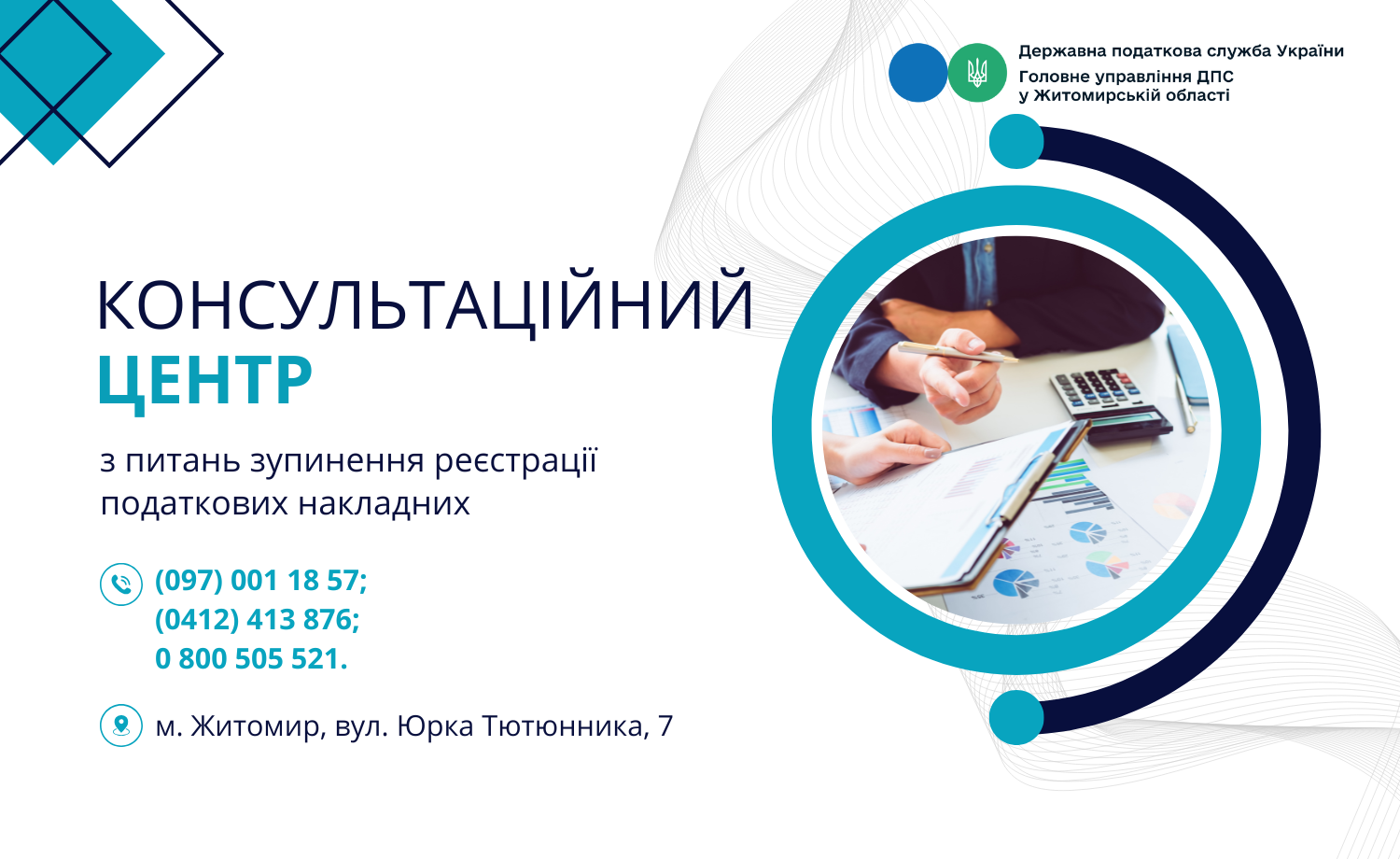 Державна податкова служба України
Головне управління ДПС
у Житомирській області

КОНСУЛЬТАЦІЙНИЙ
ЦЕНТР

з питань зупинення реєстрації податкових накладних

(097) 001 18 57;
(0412) 413 876;
0 800 505 521.

м. Житомир, вул. Юрка Тютюнника, 7